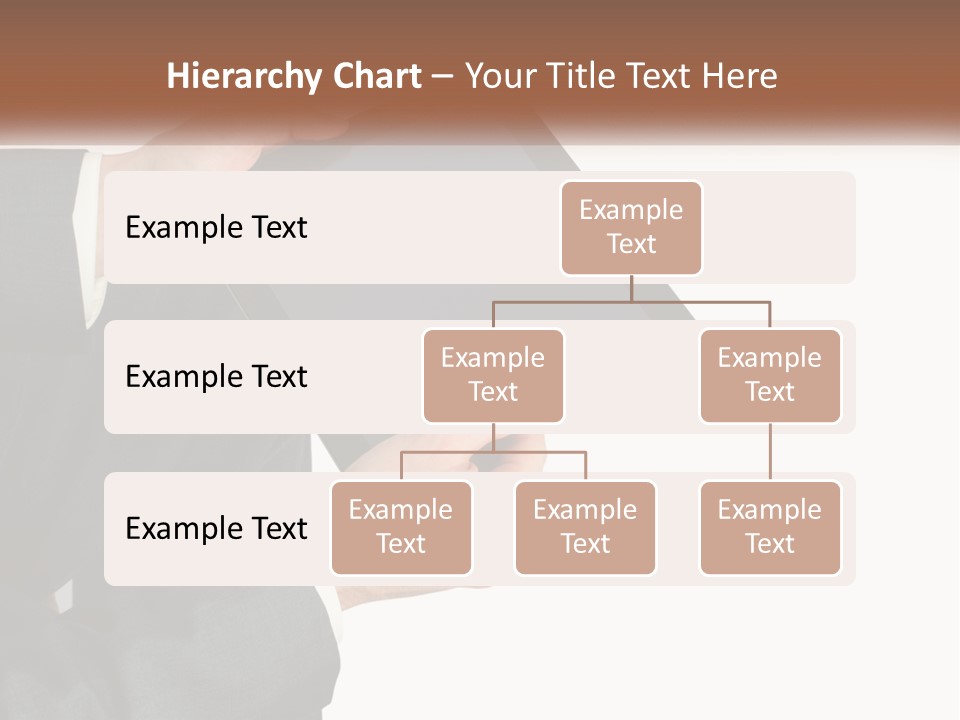 Hierarchy Chart – Your Title Text Here

Example Text

Example Text

Example Text

Example Text

Example Text

Example Text

Example Text

Example Text

Example Text